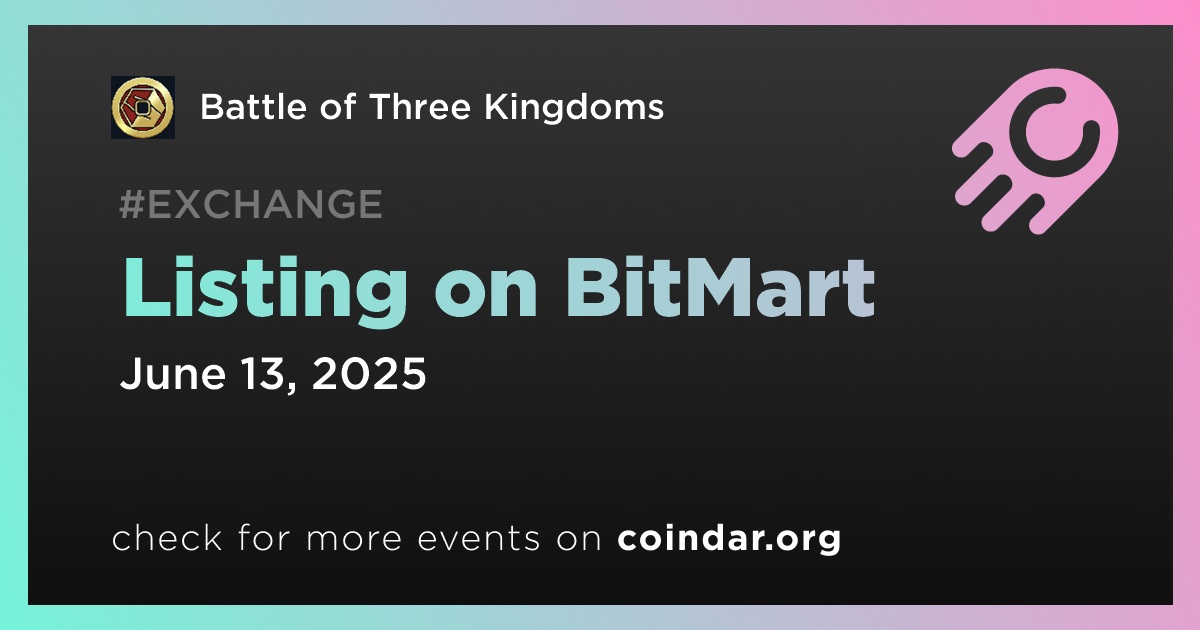 Battle of Three Kingdoms

#EXCHANGE

Listing on BitMart

June 13, 2025

check for more events on coindar.org